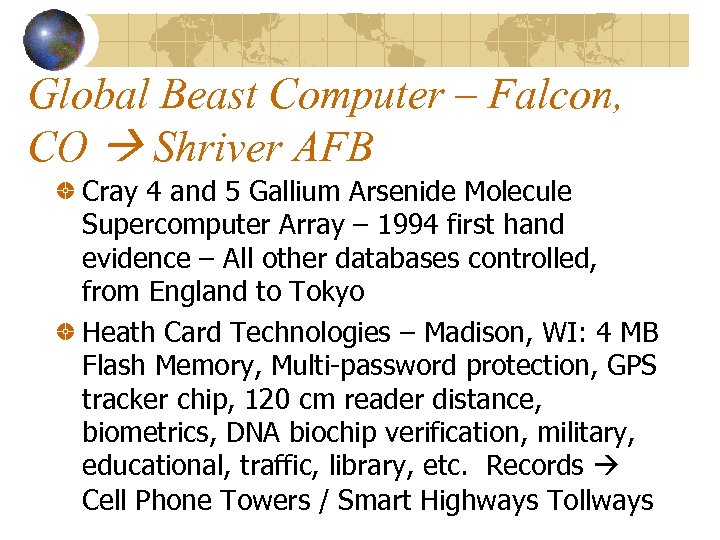 Global Beast Computer – Falcon, CO → Shriver AFB

Cray 4 and 5 Gallium Arsenide Molecule Supercomputer Array – 1994 first hand evidence – All other databases controlled, from England to Tokyo

Heath Card Technologies – Madison, WI: 4 MB Flash Memory, Multi-password protection, GPS tracker chip, 120 cm reader distance, biometrics, DNA biochip verification, military, educational, traffic, library, etc. Records → Cell Phone Towers / Smart Highways Tollways